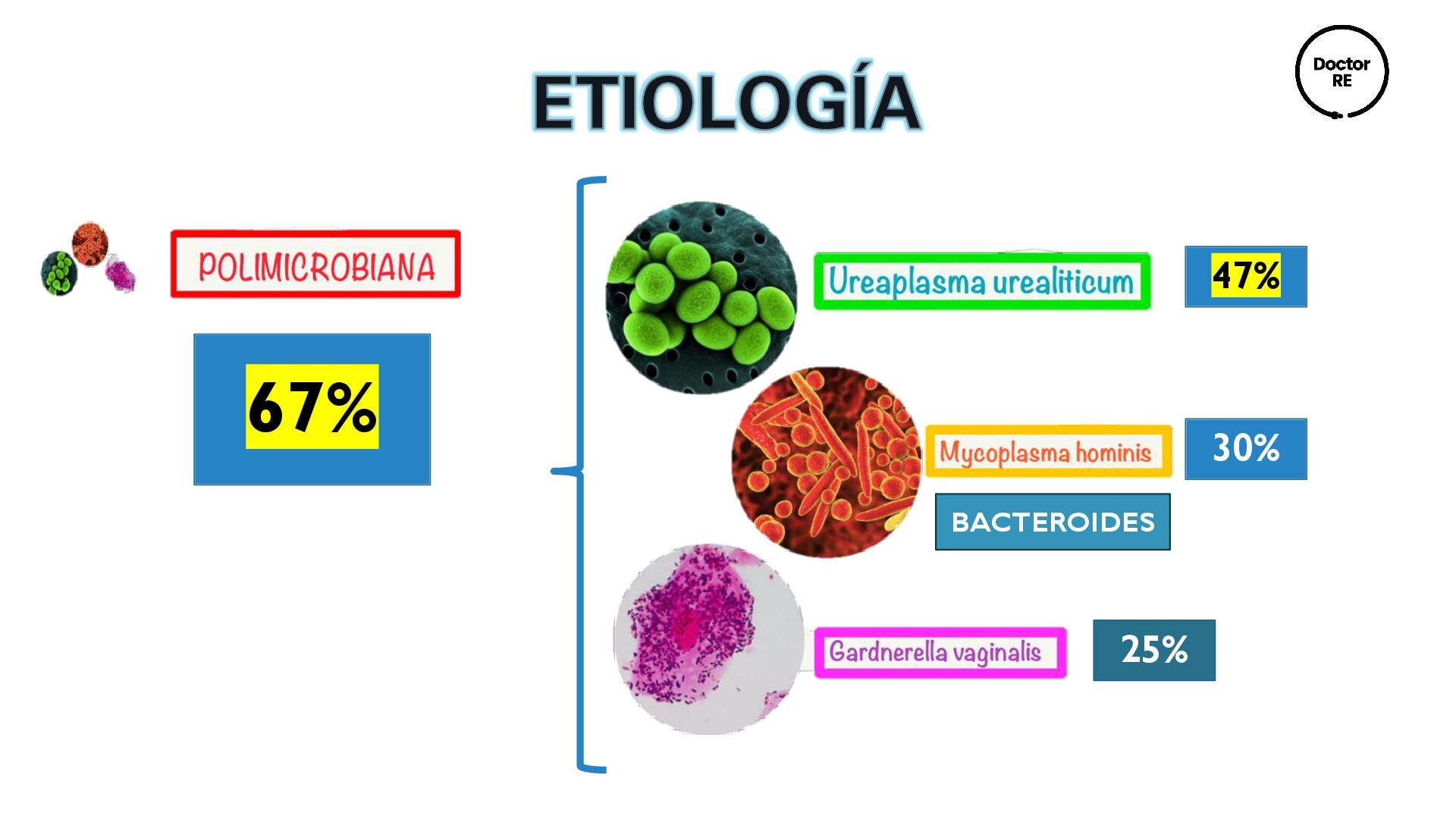 ETIOLOGÍA

Doctor RE

POLIMICROBIANA

67%

Ureaplasma urealiticum

47%

Mycoplasma hominis

30%

BACTEROIDES

Gardnerella vaginalis

25%